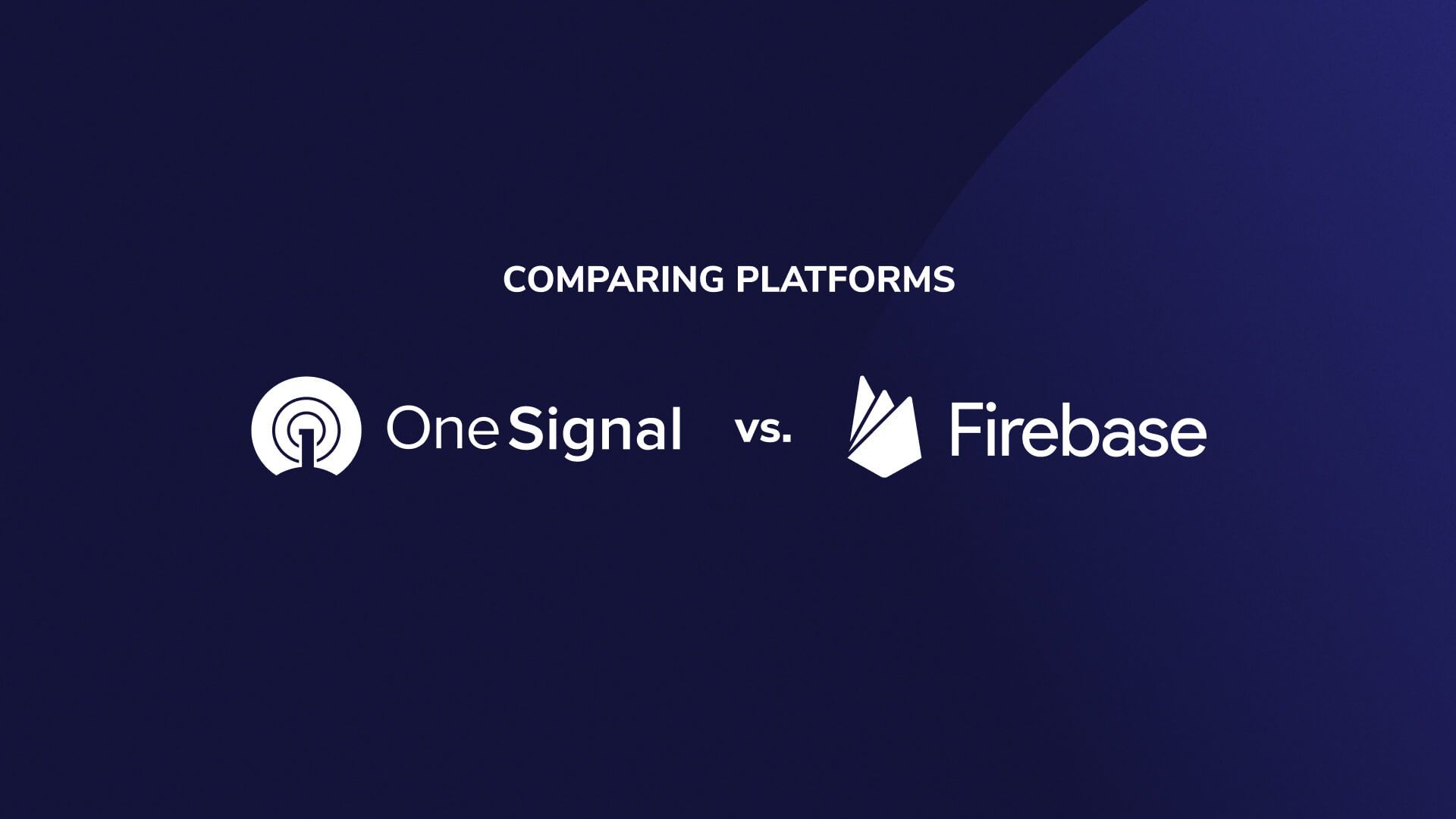 COMPARING PLATFORMS

OneSignal vs. Firebase